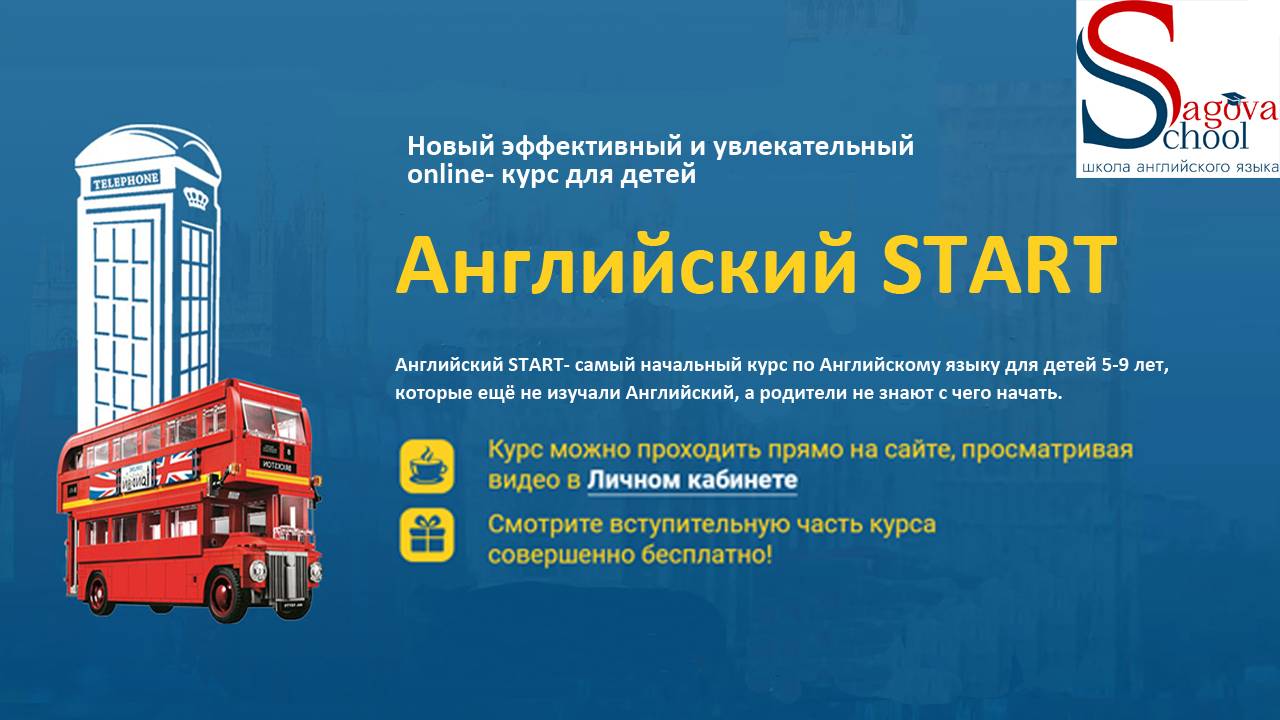 Sagova School
школа английского языка

TELEPHONE

Новый эффективный и увлекательный online- курс для детей

Английский START

Английский START- самый начальный курс по Английскому языку для детей 5-9 лет, которые ещё не изучали Английский, а родители не знают с чего начать.

Курс можно проходить прямо на сайте, просматривая видео в Личном кабинете

Смотрите вступительную часть курса совершенно бесплатно!